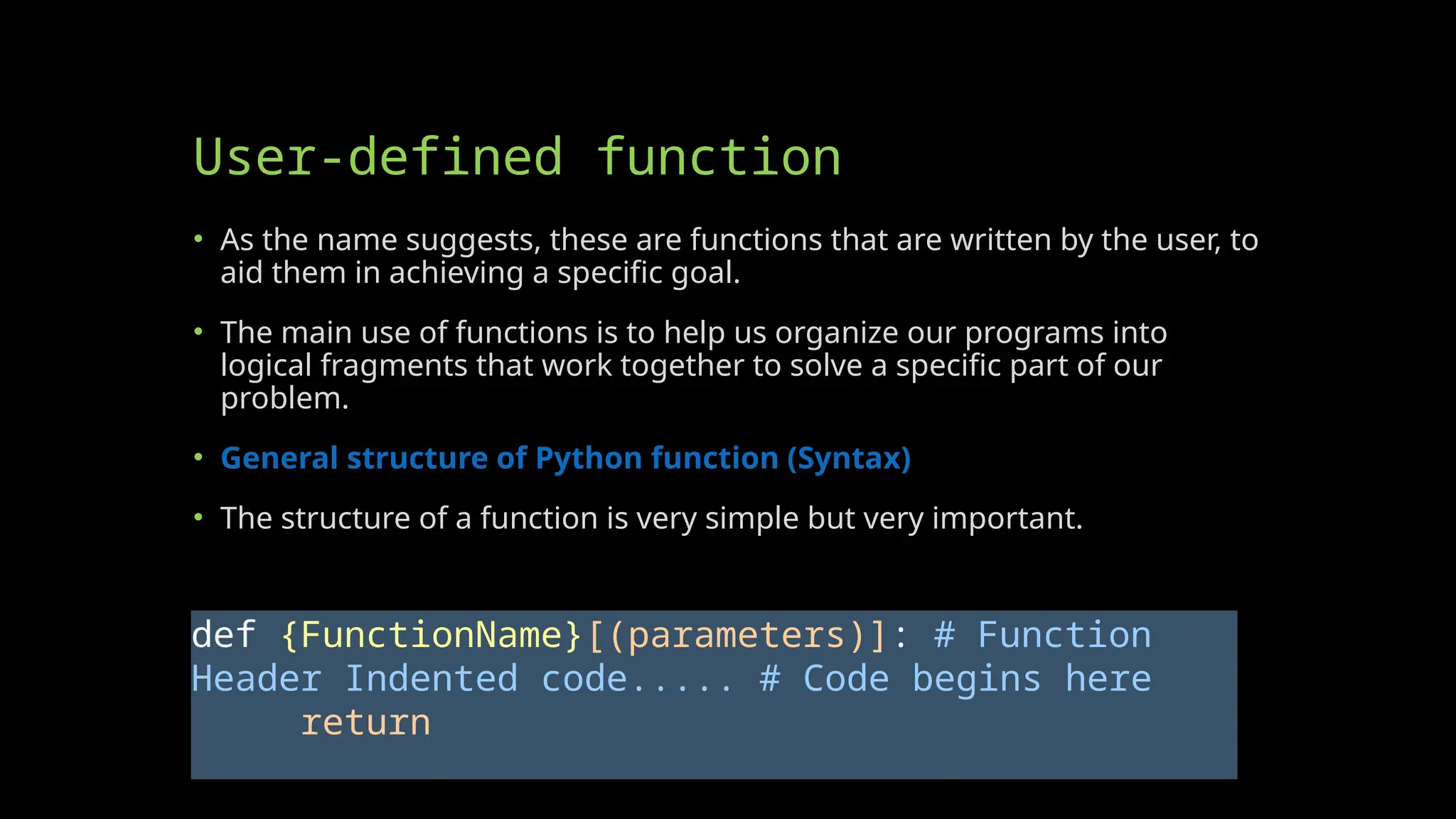 User-defined function

• As the name suggests, these are functions that are written by the user, to aid them in achieving a specific goal.

• The main use of functions is to help us organize our programs into logical fragments that work together to solve a specific part of our problem.

• General structure of Python function (Syntax)

• The structure of a function is very simple but very important.

def {FunctionName}[(parameters)]: # Function Header Indented code..... # Code begins here
     return